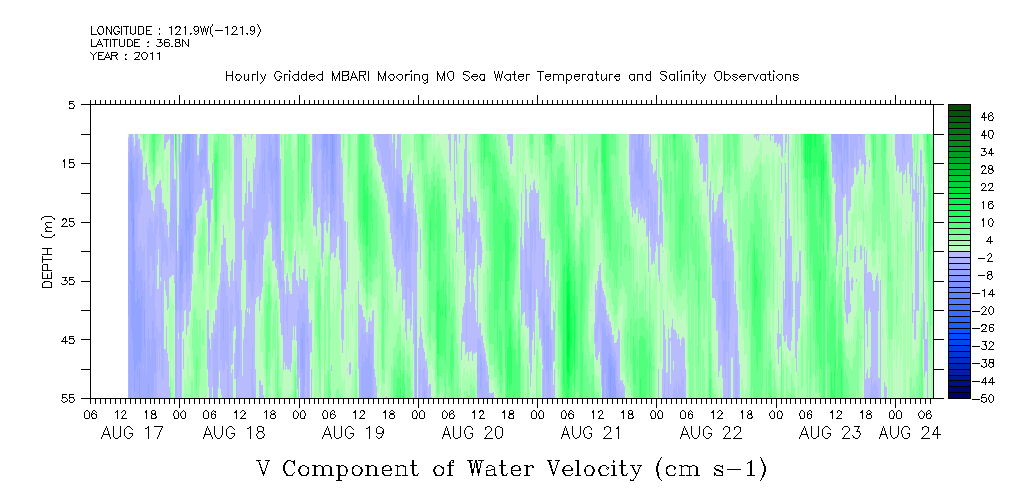 LONGITUDE : 121.9W(-121.9)
LATITUDE : 36.8N
YEAR : 2011

Hourly Gridded MBARI Mooring M0 Sea Water Temperature and Salinity Observations

DEPTH (m)

5
15
25
35
45
55

46
40
34
28
22
16
10
4
-2
-8
-14
-20
-26
-32
-38
-44
-50

06 12 18 00 06 12 18 00 06 12 18 00 06 12 18 00 06 12 18 00 06 12 18 00 06 12 18 00 06
AUG 17 AUG 18 AUG 19 AUG 20 AUG 21 AUG 22 AUG 23 AUG 24

V Component of Water Velocity (cm s-1)